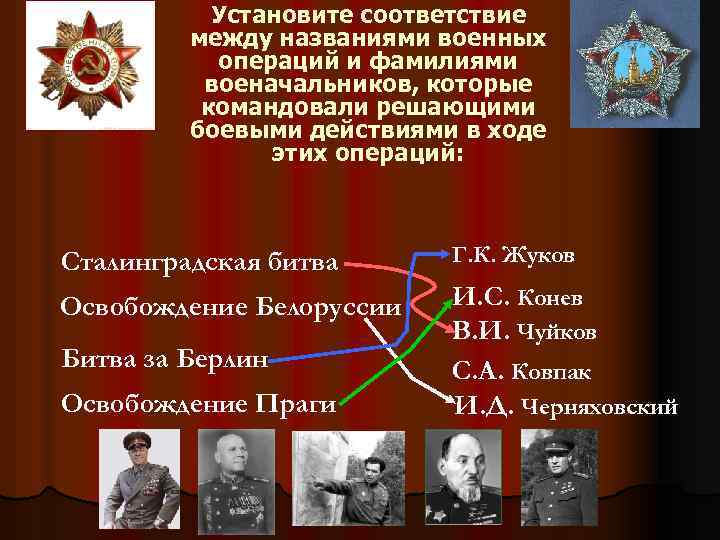 Установите соответствие между названиями военных операций и фамилиями военачальников, которые командовали решающими боевыми действиями в ходе этих операций:

Сталинградская битва
Освобождение Белоруссии
Битва за Берлин
Освобождение Праги

Г.К. Жуков
И.С. Конев
В.И. Чуйков
С.А. Ковпак
И.Д. Черняховский